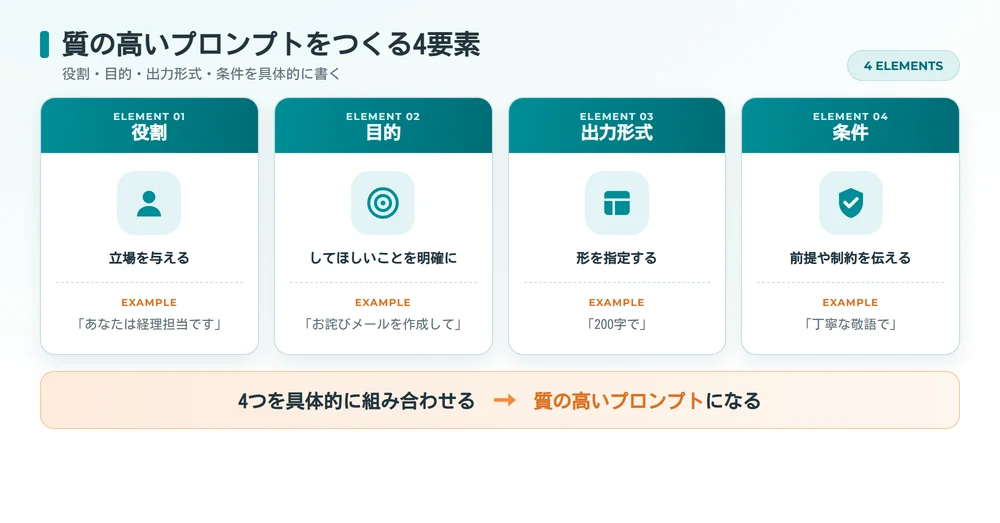 質の高いプロンプトをつくる4要素
役割・目的・出力形式・条件を具体的に書く

4 ELEMENTS

ELEMENT 01
役割
立場を与える
EXAMPLE
「あなたは経理担当です」

ELEMENT 02
目的
してほしいことを明確に
EXAMPLE
「お詫びメールを作成して」

ELEMENT 03
出力形式
形を指定する
EXAMPLE
「200字で」

ELEMENT 04
条件
前提や制約を伝える
EXAMPLE
「丁寧な敬語で」

4つを具体的に組み合わせる → 質の高いプロンプトになる